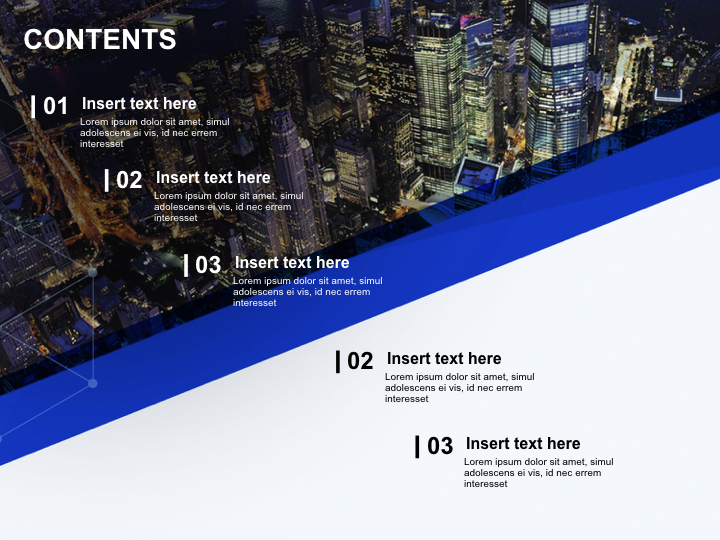 CONTENTS

01 Insert text here
Lorem ipsum dolor sit amet, simul adolescens ei vis, id nec errem interesset

02 Insert text here
Lorem ipsum dolor sit amet, simul adolescens ei vis, id nec errem interesset

03 Insert text here
Lorem ipsum dolor sit amet, simul adolescens ei vis, id nec errem interesset

02 Insert text here
Lorem ipsum dolor sit amet, simul adolescens ei vis, id nec errem interesset

03 Insert text here
Lorem ipsum dolor sit amet, simul adolescens ei vis, id nec errem interesset